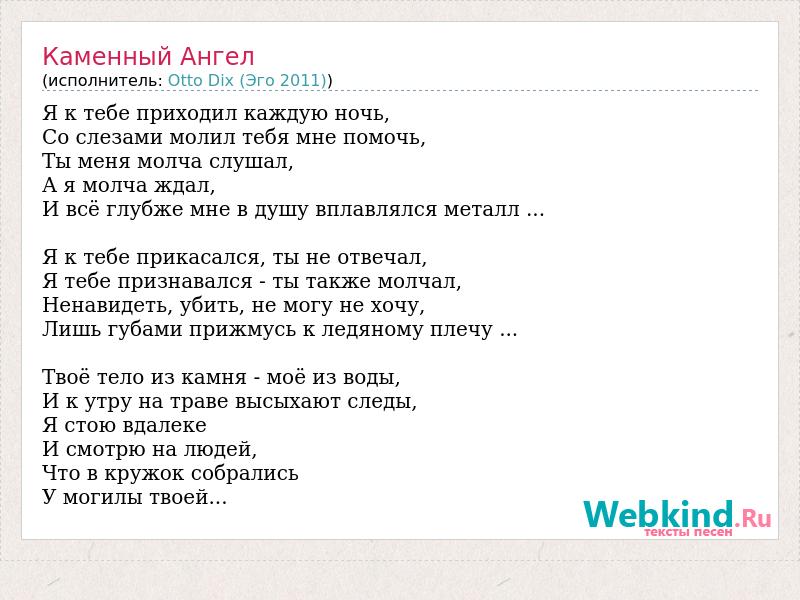 Каменный Ангел
(исполнитель: Otto Dix (Эго 2011))

Я к тебе приходил каждую ночь,
Со слезами молил тебя мне помочь,
Ты меня молча слушал,
А я молча ждал,
И всё глубже мне в душу вплавлялся металл ...

Я к тебе прикасался, ты не отвечал,
Я тебе признавался - ты также молчал,
Ненавидеть, убить, не могу не хочу,
Лишь губами прижмусь к ледяному плечу ...

Твоё тело из камня - моё из воды,
И к утру на траве высыхают следы,
Я стою вдалеке
И смотрю на людей,
Что в кружок собрались
У могилы твоей...

Webkind.Ru
тексты песен